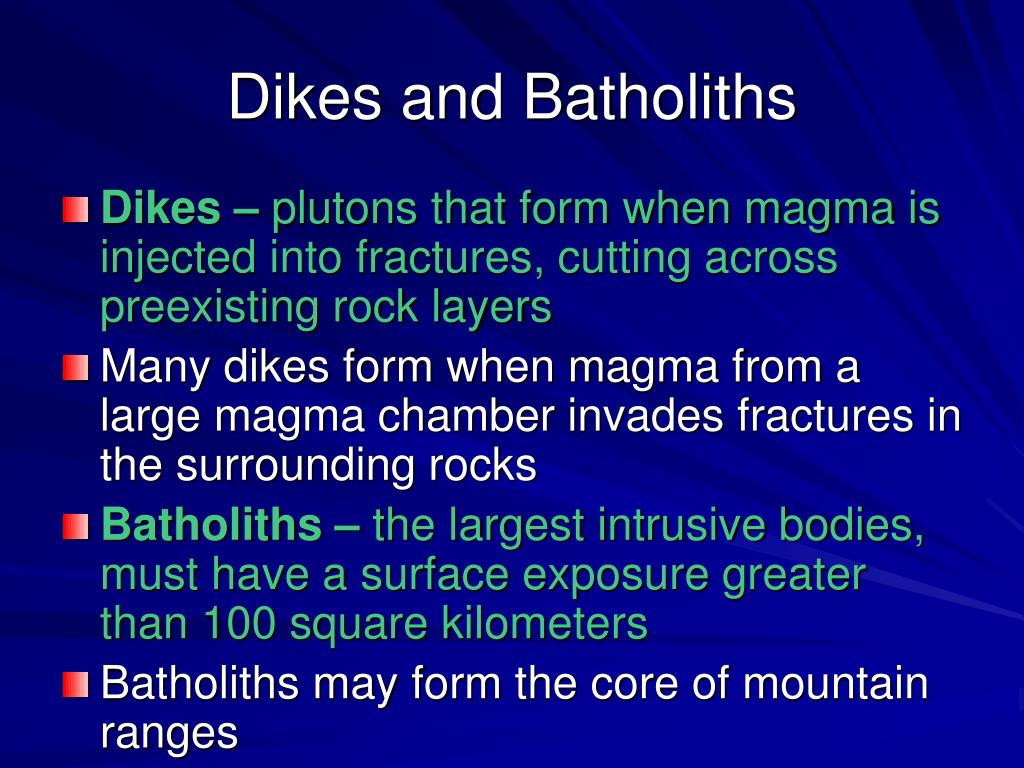 Dikes and Batholiths

Dikes – plutons that form when magma is injected into fractures, cutting across preexisting rock layers

Many dikes form when magma from a large magma chamber invades fractures in the surrounding rocks

Batholiths – the largest intrusive bodies, must have a surface exposure greater than 100 square kilometers

Batholiths may form the core of mountain ranges